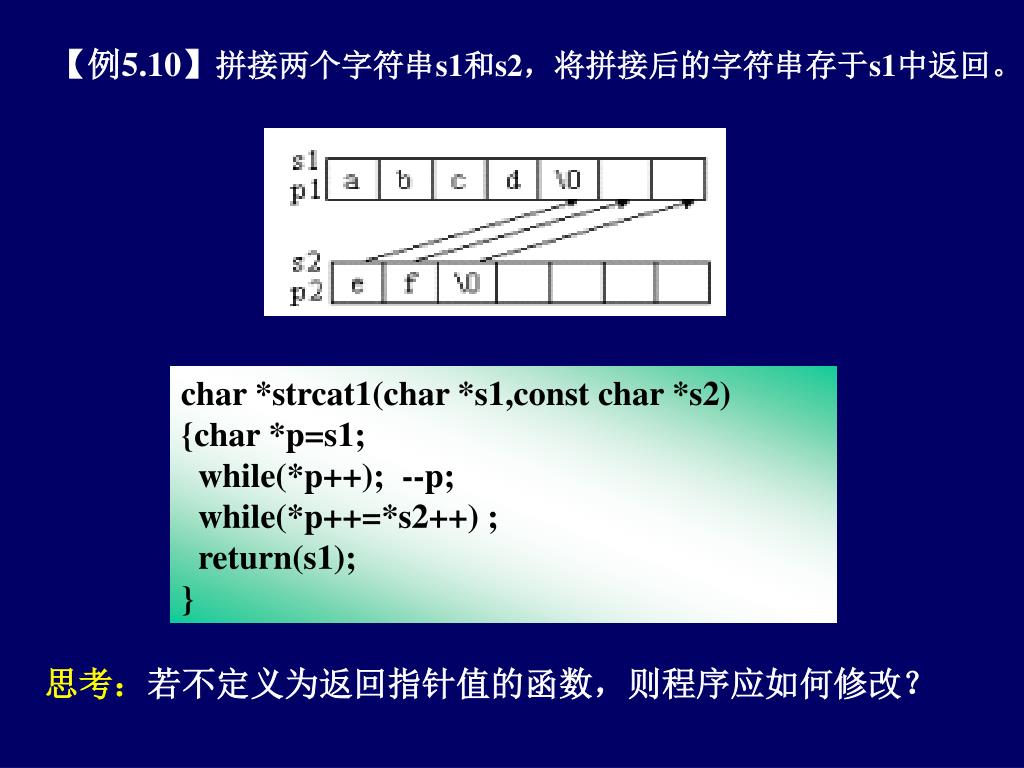 【例5.10】拼接两个字符串s1和s2，将拼接后的字符串存于s1中返回。

s1
p1

| a | b | c | d | \0 | | |
|---|---|---|---|---|---|---|

s2
p2

| e | f | \0 | | | | |
|---|---|---|---|---|---|---|

char *strcat1(char *s1,const char *s2)
{char *p=s1;
 while(*p++); --p;
 while(*p++=*s2++) ;
 return(s1);
}

思考：若不定义为返回指针值的函数，则程序应如何修改？